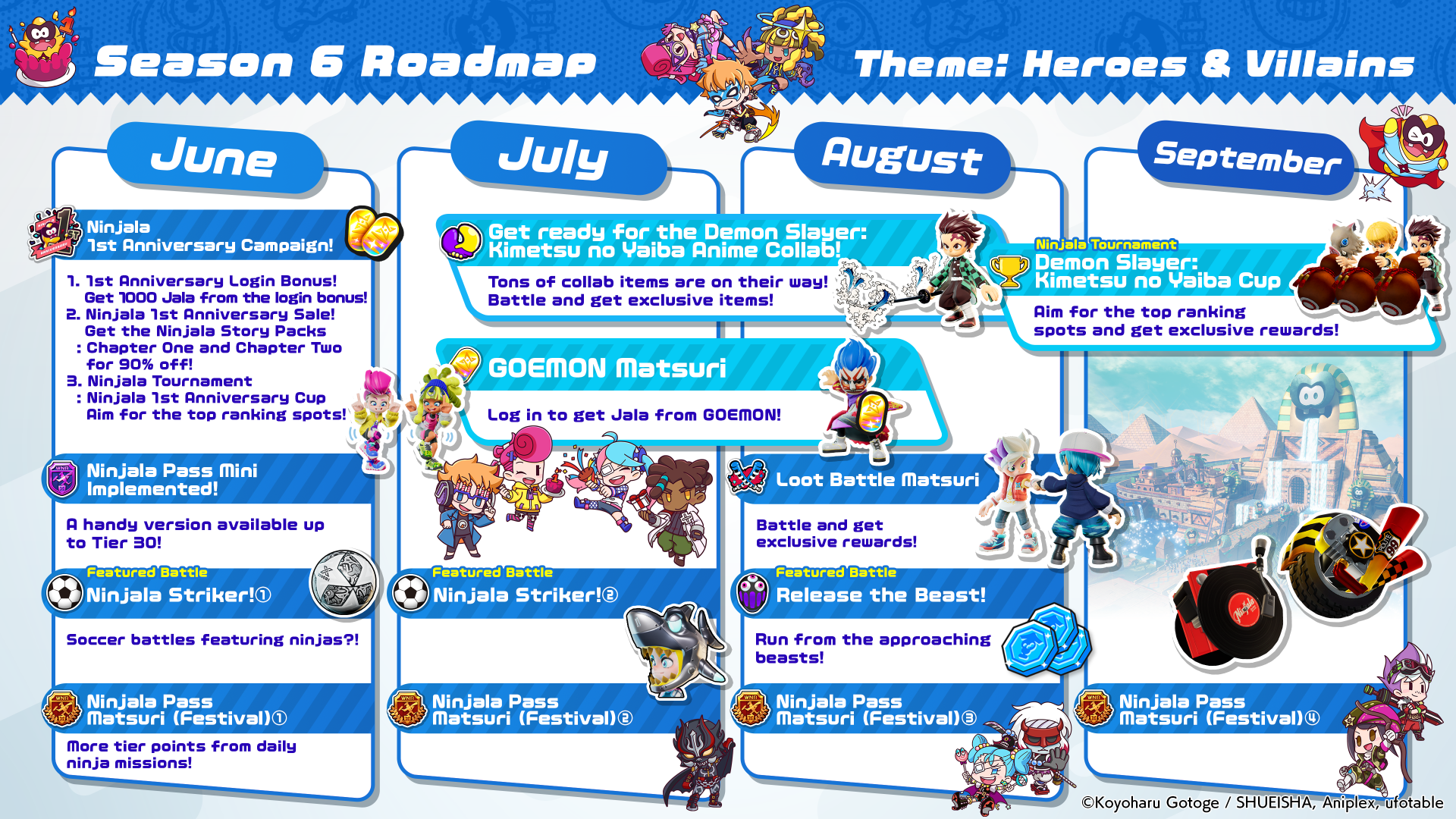 Season 6 Roadmap

Theme: Heroes & Villains

June

Ninjala 1st Anniversary Campaign!

1. 1st Anniversary Login Bonus! Get 1000 Jala from the login bonus!
2. Ninjala 1st Anniversary Sale! Get the Ninjala Story Packs : Chapter One and Chapter Two for 90% off!
3. Ninjala Tournament : Ninjala 1st Anniversary Cup Aim for the top ranking spots!

Ninjala Pass Mini Implemented!

A handy version available up to Tier 30!

Featured Battle
Ninjala Striker!①

Soccer battles featuring ninjas?!

Ninjala Pass Matsuri (Festival)①

More tier points from daily ninja missions!

July

Get ready for the Demon Slayer: Kimetsu no Yaiba Anime Collab!

Tons of collab items are on their way! Battle and get exclusive items!

GOEMON Matsuri

Log in to get Jala from GOEMON!

Featured Battle
Ninjala Striker!②

Ninjala Pass Matsuri (Festival)②

August

Loot Battle Matsuri

Battle and get exclusive rewards!

Featured Battle
Release the Beast!

Run from the approaching beasts!

Ninjala Pass Matsuri (Festival)③

September

Ninjala Tournament
Demon Slayer: Kimetsu no Yaiba Cup

Aim for the top ranking spots and get exclusive rewards!

Ninjala Pass Matsuri (Festival)④

©Koyoharu Gotoge / SHUEISHA, Aniplex, ufotable